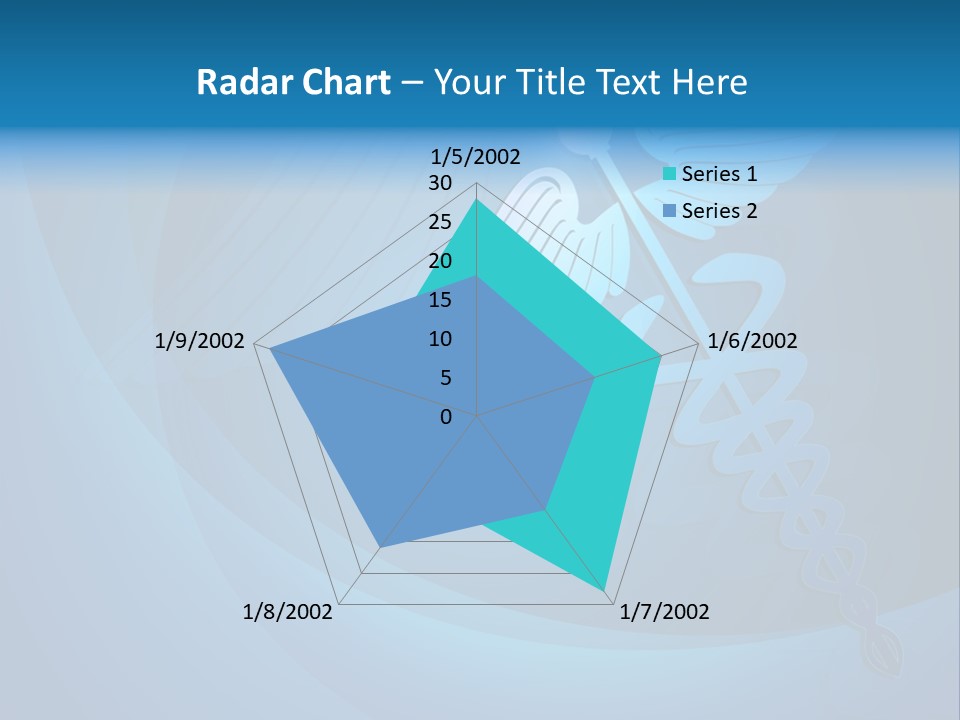 Radar Chart – Your Title Text Here

1/5/2002
30
25
20
15
10
5
0
1/6/2002
1/7/2002
1/8/2002
1/9/2002

Series 1
Series 2